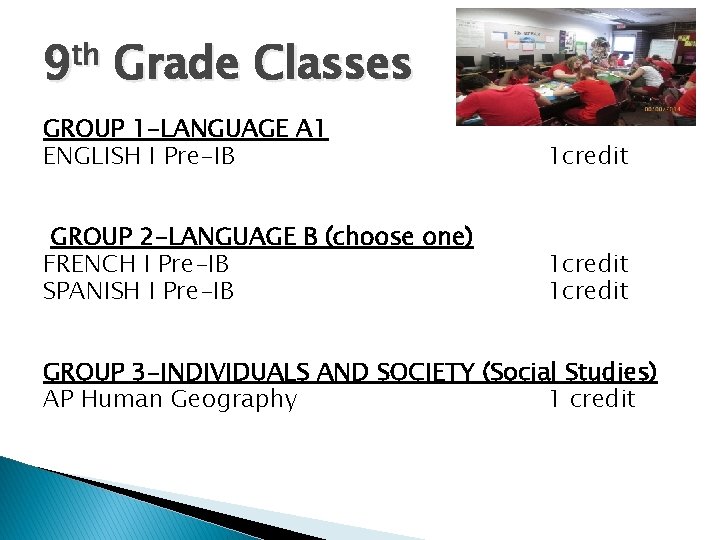 9th Grade Classes

GROUP 1-LANGUAGE A1
ENGLISH I Pre-IB 1credit

GROUP 2-LANGUAGE B (choose one)
FRENCH I Pre-IB 1credit
SPANISH I Pre-IB 1credit

GROUP 3-INDIVIDUALS AND SOCIETY (Social Studies)
AP Human Geography 1 credit